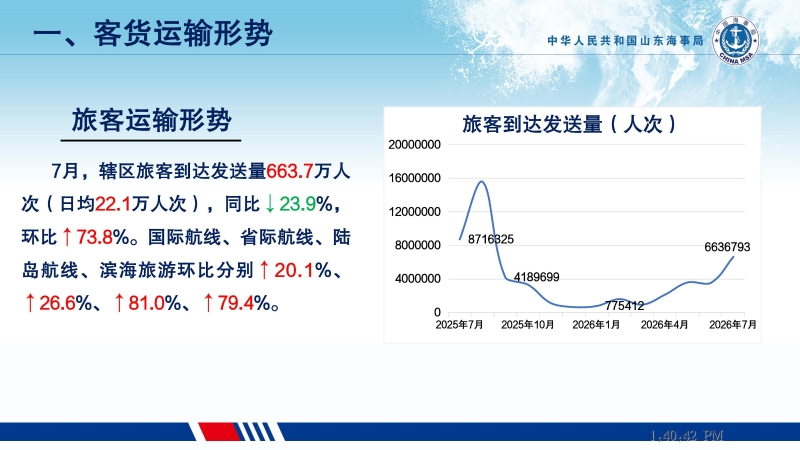 一、客货运输形势

中华人民共和国山东海事局

CHINA MSA

旅客运输形势

7月，辖区旅客到达发送量663.7万人次（日均22.1万人次），同比↓23.9%，环比↑73.8%。国际航线、省际航线、陆岛航线、滨海旅游环比分别↑20.1%、↑26.6%、↑81.0%、↑79.4%。

旅客到达发送量（人次）

20000000
16000000
12000000
8000000
4000000
0

8716325
4189699
775412
6636793

2025年7月 2025年10月 2026年1月 2026年4月 2026年7月

1:40:42 PM